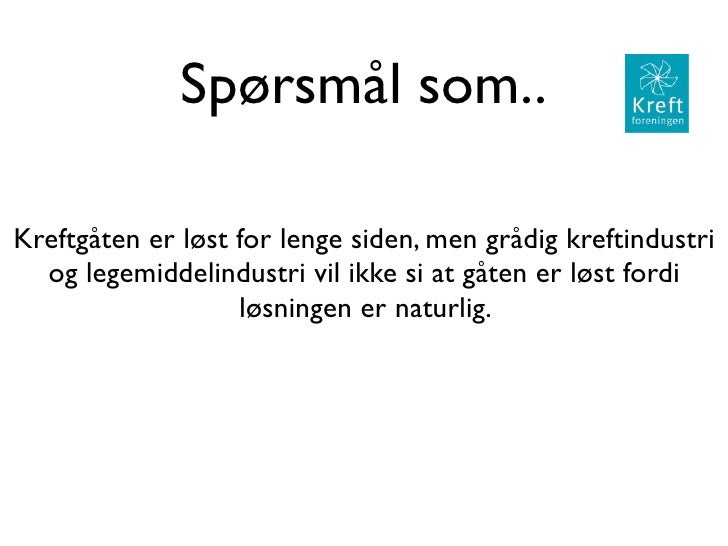 Spørsmål som..

Kreft
foreningen

Kreftgåten er løst for lenge siden, men grådig kreftindustri og legemiddelindustri vil ikke si at gåten er løst fordi løsningen er naturlig.